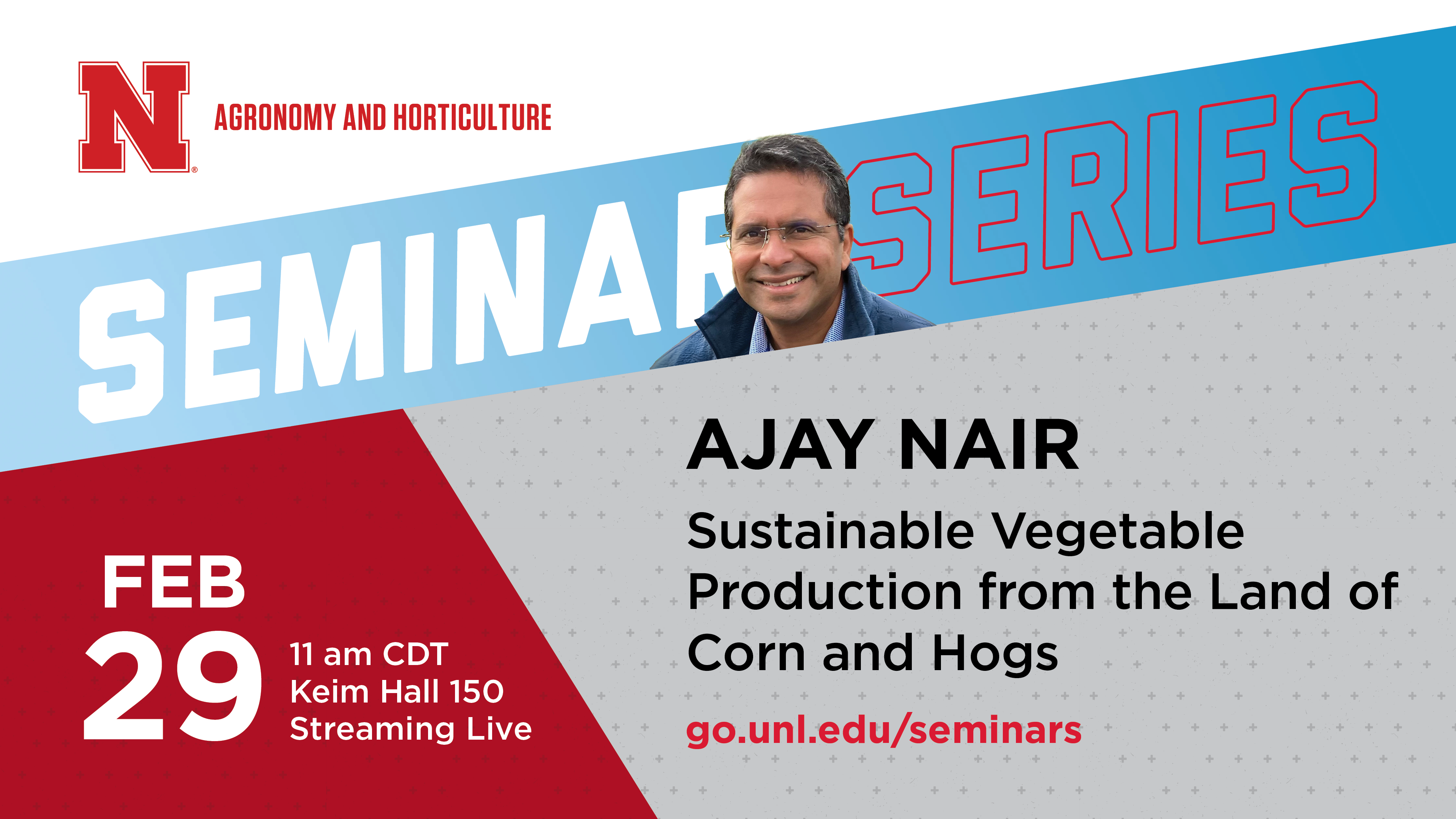 N
AGRONOMY AND HORTICULTURE

SEMINAR SERIES

AJAY NAIR

Sustainable Vegetable Production from the Land of Corn and Hogs

go.unl.edu/seminars

FEB
29

11 am CDT
Keim Hall 150
Streaming Live